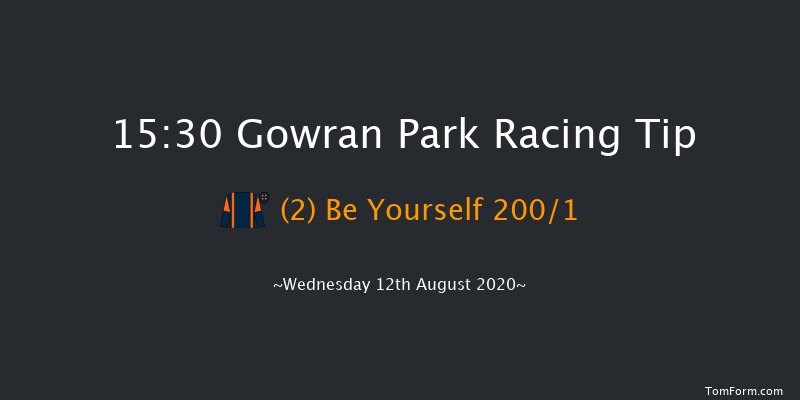 15:30 Gowran Park Racing Tip

(2) Be Yourself 200/1

~Wednesday 12th August 2020~

TomForm.com